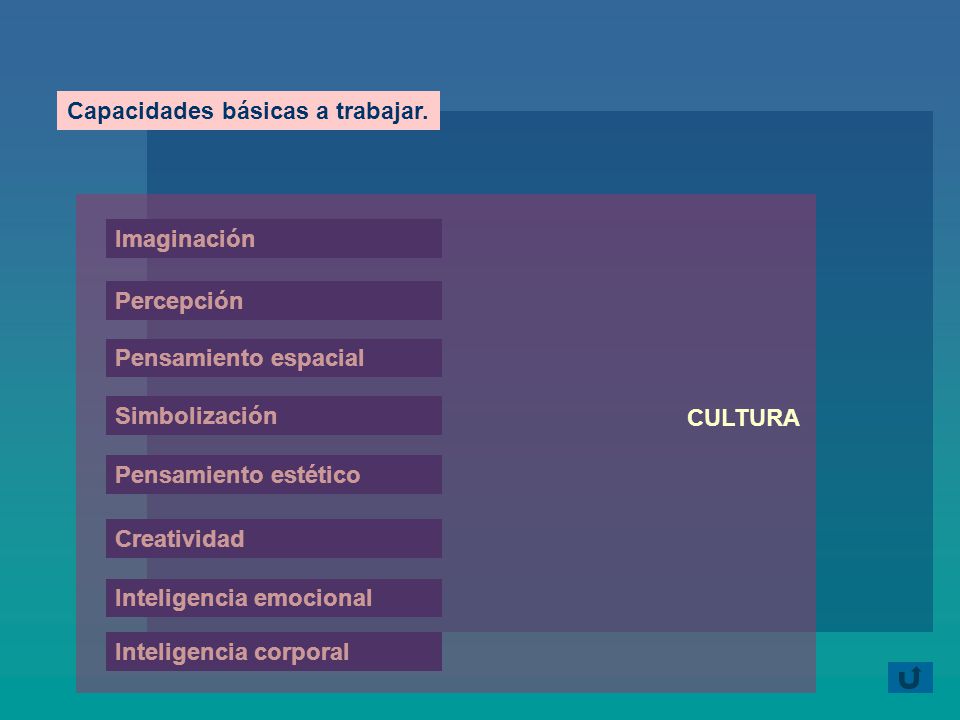 Capacidades básicas a trabajar.

Imaginación

Percepción

Pensamiento espacial

Simbolización

Pensamiento estético

Creatividad

Inteligencia emocional

Inteligencia corporal

CULTURA